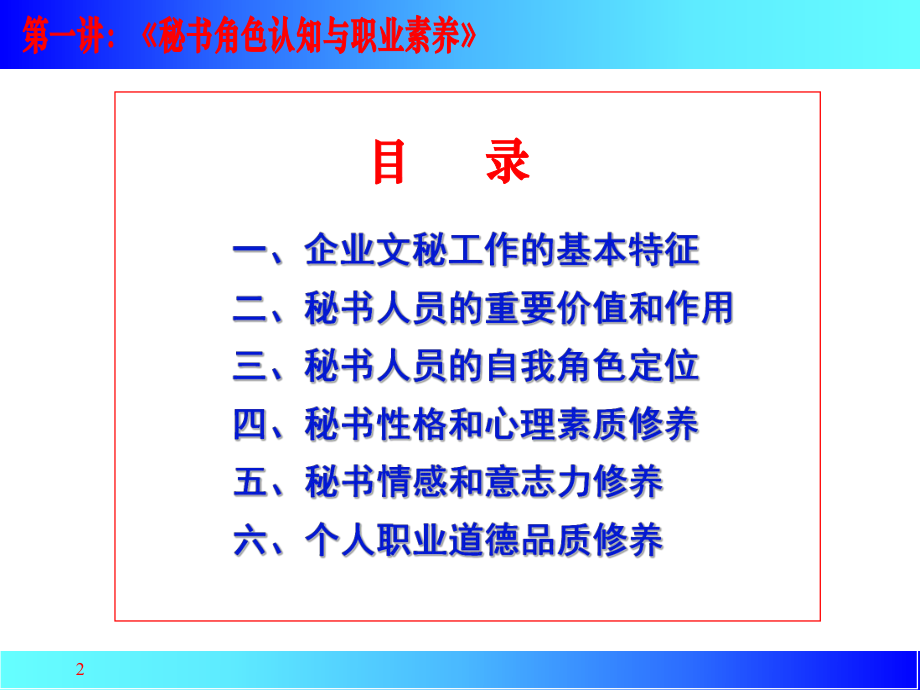 第一讲：《秘书角色认知与职业素养》

目　录

一、企业文秘工作的基本特征
二、秘书人员的重要价值和作用
三、秘书人员的自我角色定位
四、秘书性格和心理素质修养
五、秘书情感和意志力修养
六、个人职业道德品质修养

2